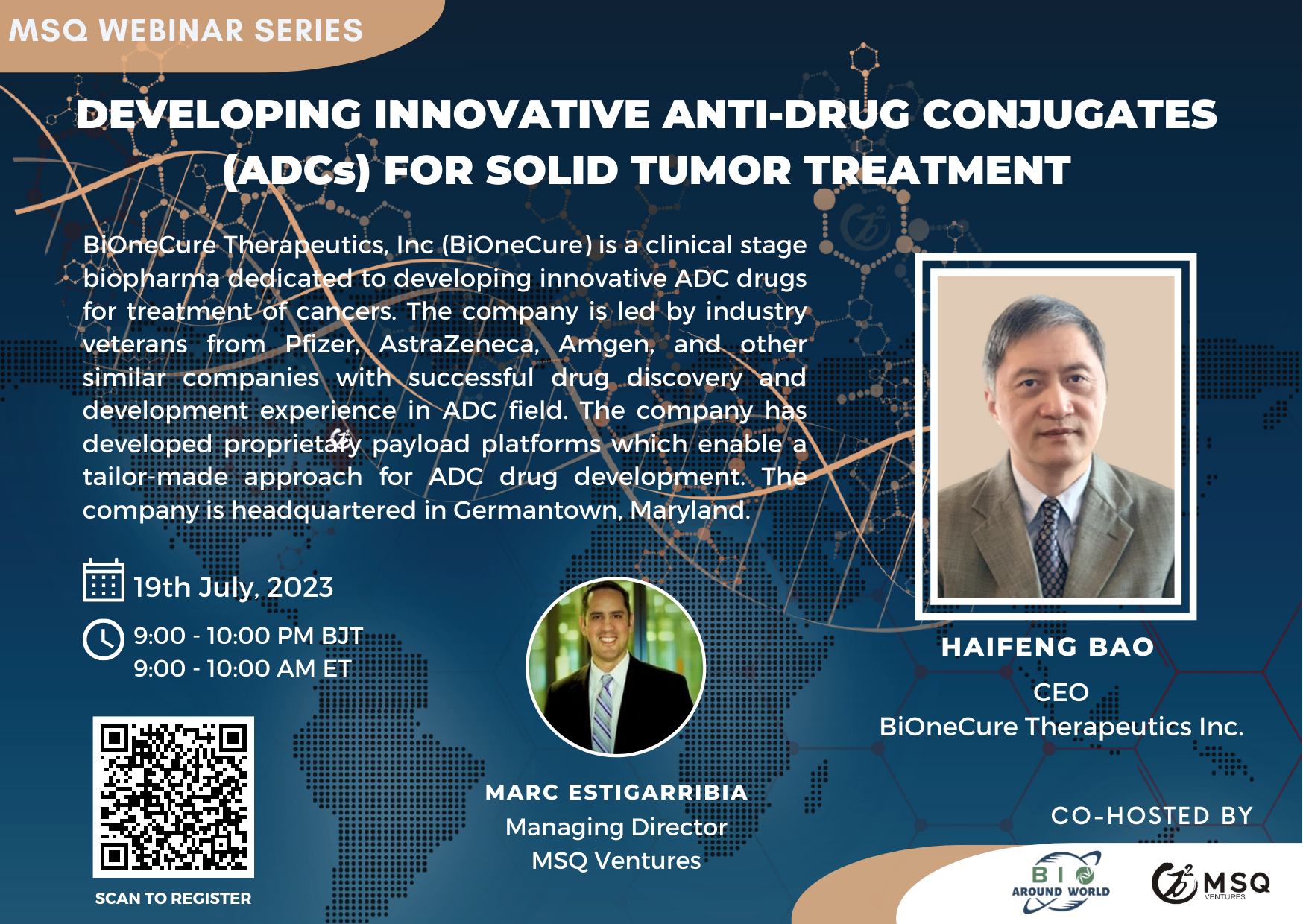 MSQ WEBINAR SERIES

DEVELOPING INNOVATIVE ANTI-DRUG CONJUGATES (ADCs) FOR SOLID TUMOR TREATMENT

BiOneCure Therapeutics, Inc (BiOneCure) is a clinical stage biopharma dedicated to developing innovative ADC drugs for treatment of cancers. The company is led by industry veterans from Pfizer, AstraZeneca, Amgen, and other similar companies with successful drug discovery and development experience in ADC field. The company has developed proprietary payload platforms which enable a tailor-made approach for ADC drug development. The company is headquartered in Germantown, Maryland.

19th July, 2023

9:00 - 10:00 PM BJT
9:00 - 10:00 AM ET

SCAN TO REGISTER

MARC ESTIGARRIBIA
Managing Director
MSQ Ventures

HAIFENG BAO
CEO
BiOneCure Therapeutics Inc.

CO-HOSTED BY

BIO AROUND WORLD

MSQ VENTURES